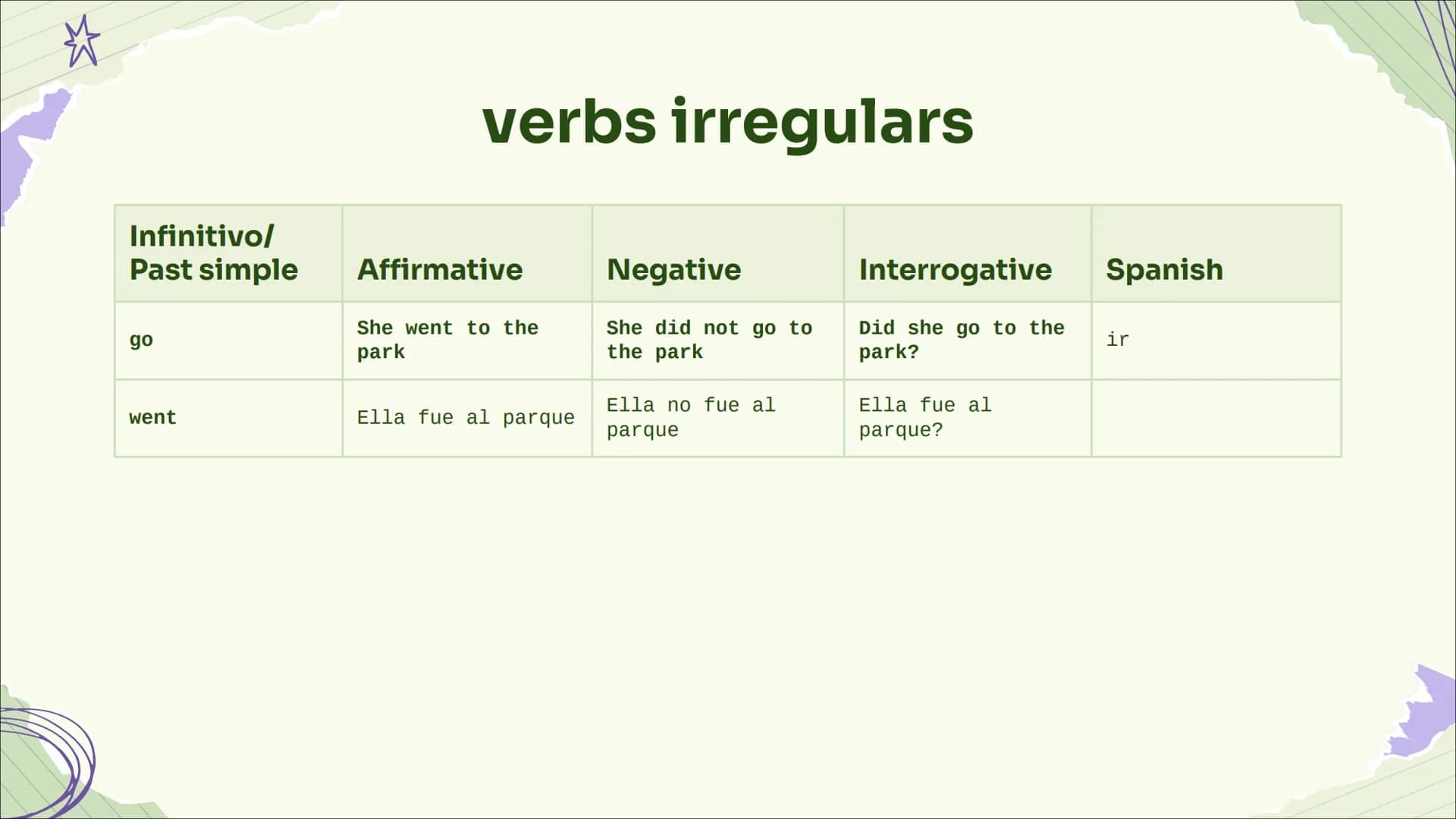 verbs irregulars

| Infinitivo/ Past simple | Affirmative | Negative | Interrogative | Spanish |
|---|---|---|---|---|
| go | She went to the park | She did not go to the park | Did she go to the park? | ir |
| went | Ella fue al parque | Ella no fue al parque | Ella fue al parque? | |